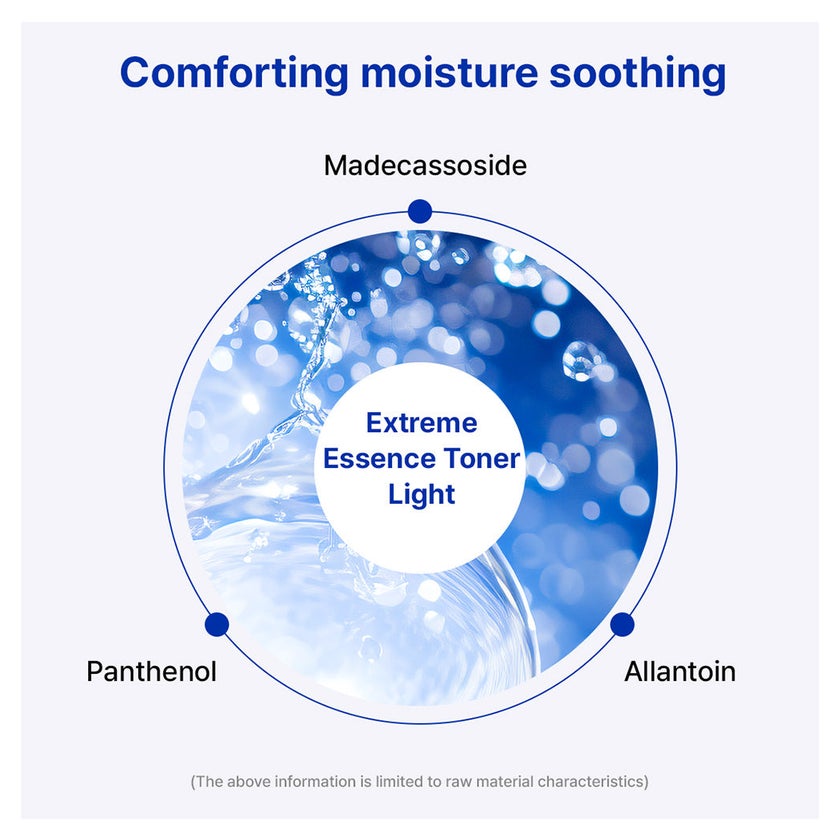 Comforting moisture soothing

Madecassoside

Extreme Essence Toner Light

Panthenol

Allantoin

(The above information is limited to raw material characteristics)